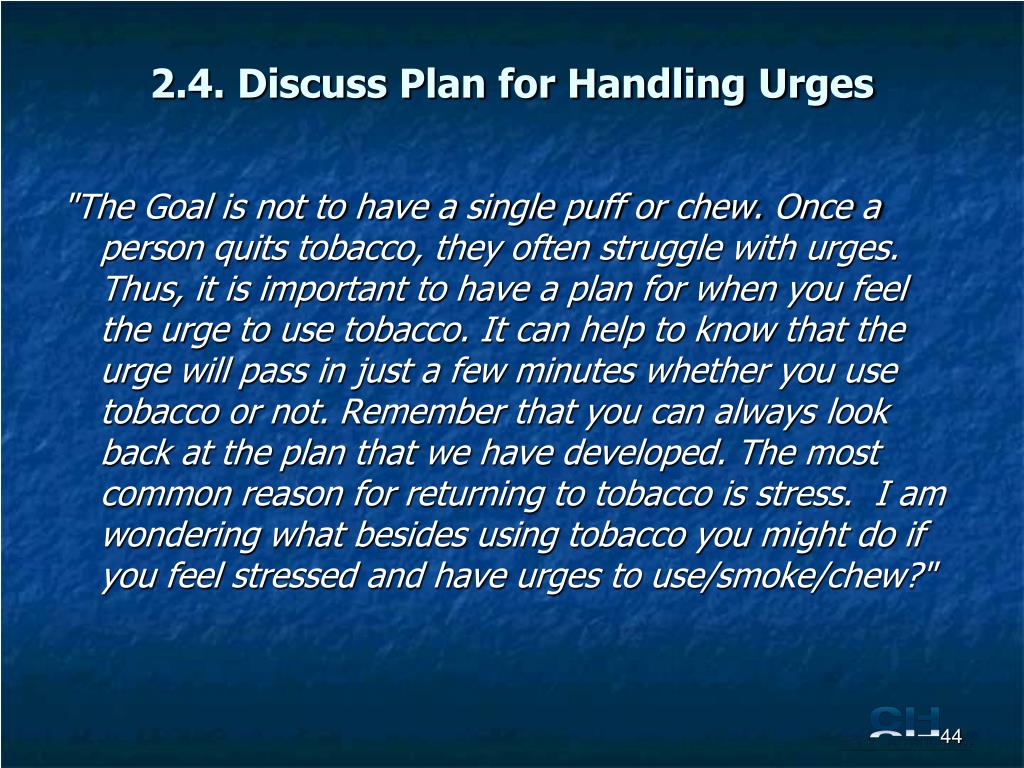 2.4. Discuss Plan for Handling Urges

"The Goal is not to have a single puff or chew. Once a person quits tobacco, they often struggle with urges. Thus, it is important to have a plan for when you feel the urge to use tobacco. It can help to know that the urge will pass in just a few minutes whether you use tobacco or not. Remember that you can always look back at the plan that we have developed. The most common reason for returning to tobacco is stress.  I am wondering what besides using tobacco you might do if you feel stressed and have urges to use/smoke/chew?"

CH

44